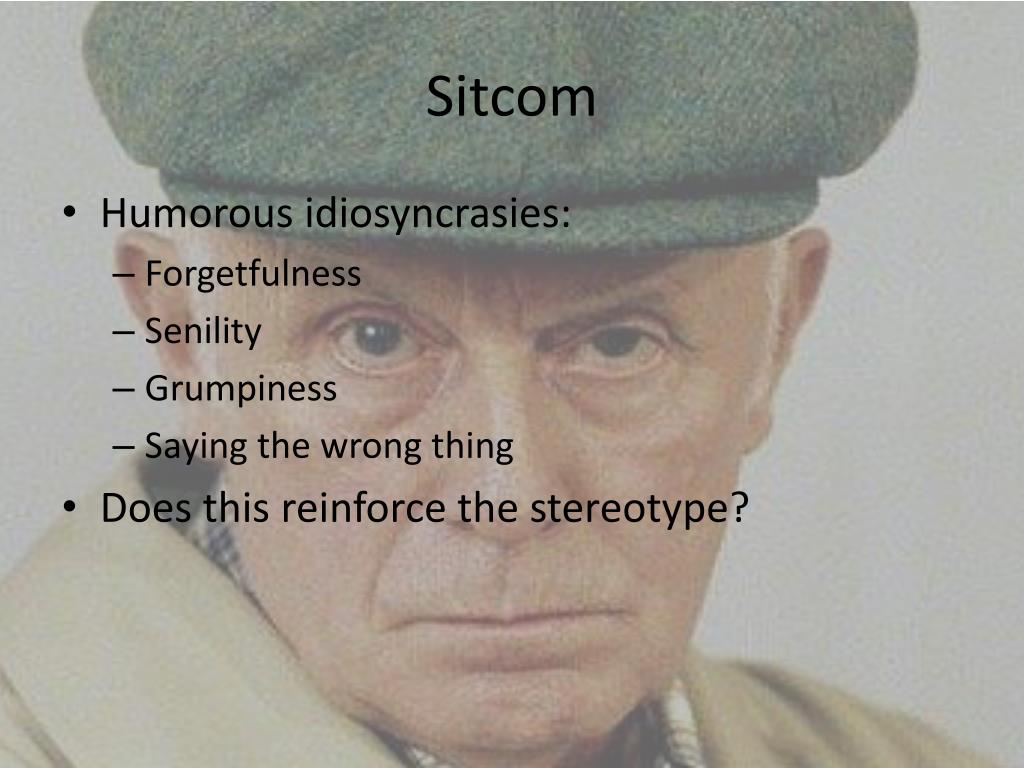 Sitcom

• Humorous idiosyncrasies:
– Forgetfulness
– Senility
– Grumpiness
– Saying the wrong thing
• Does this reinforce the stereotype?